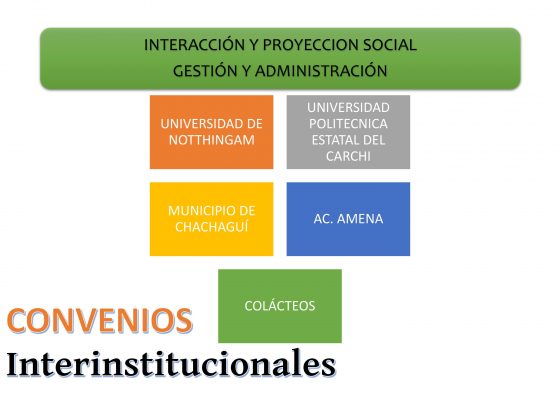 INTERACCIÓN Y PROYECCION SOCIAL
GESTIÓN Y ADMINISTRACIÓN

UNIVERSIDAD DE NOTTHINGAM

UNIVERSIDAD POLITECNICA ESTATAL DEL CARCHI

MUNICIPIO DE CHACHAGUÍ

AC. AMENA

COLÁCTEOS

CONVENIOS
Interinstitucionales